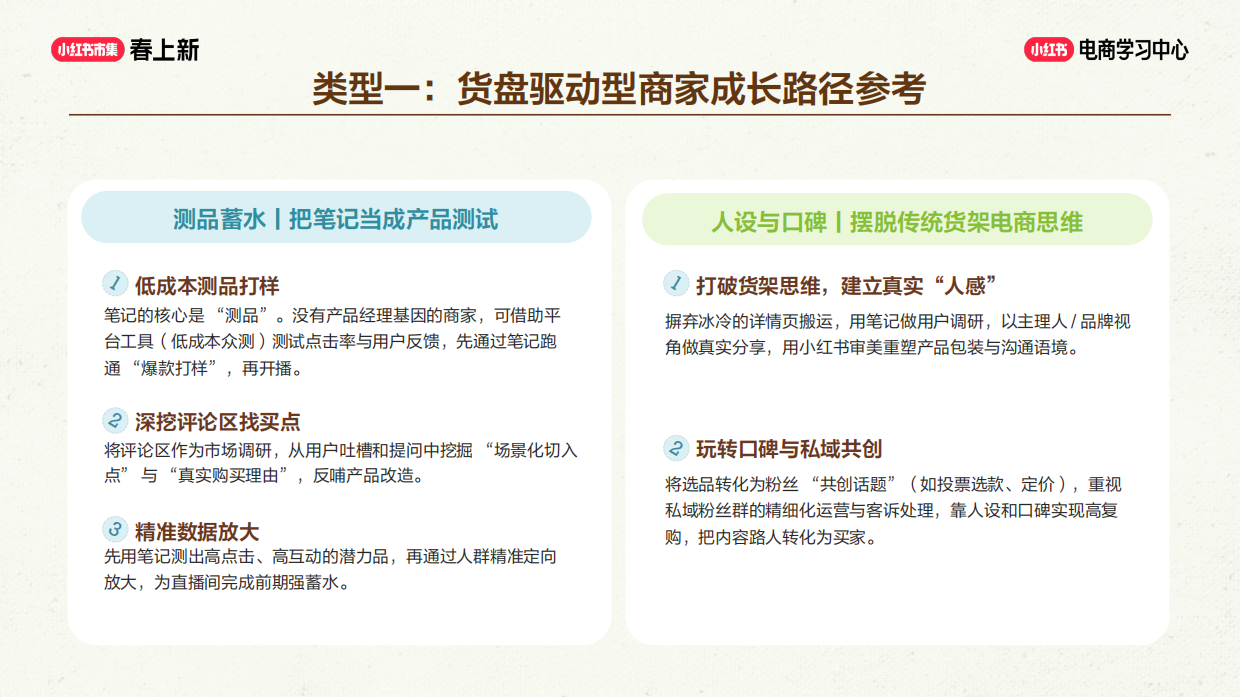 小红书市集 春上新

小红书 电商学习中心

类型一：货盘驱动型商家成长路径参考

测品蓄水 | 把笔记当成产品测试

1 低成本测品打样
笔记的核心是“测品”。没有产品经理基因的商家，可借助平台工具（低成本众测）测试点击率与用户反馈，先通过笔记跑通“爆款打样”，再开播。

2 深挖评论区找买点
将评论区作为市场调研，从用户吐槽和提问中挖掘“场景化切入点”与“真实购买理由”，反哺产品改造。

3 精准数据放大
先用笔记测出高点击、高互动的潜力品，再通过人群精准定向放大，为直播间完成前期强蓄水。

人设与口碑 | 摆脱传统货架电商思维

1 打破货架思维，建立真实“人感”
摒弃冰冷的详情页搬运，用笔记做用户调研，以主理人 / 品牌视角做真实分享，用小红书审美重塑产品包装与沟通语境。

2 玩转口碑与私域共创
将选品转化为粉丝“共创话题”（如投票选款、定价），重视私域粉丝群的精细化运营与客诉处理，靠人设和口碑实现高复购，把内容路人转化为买家。